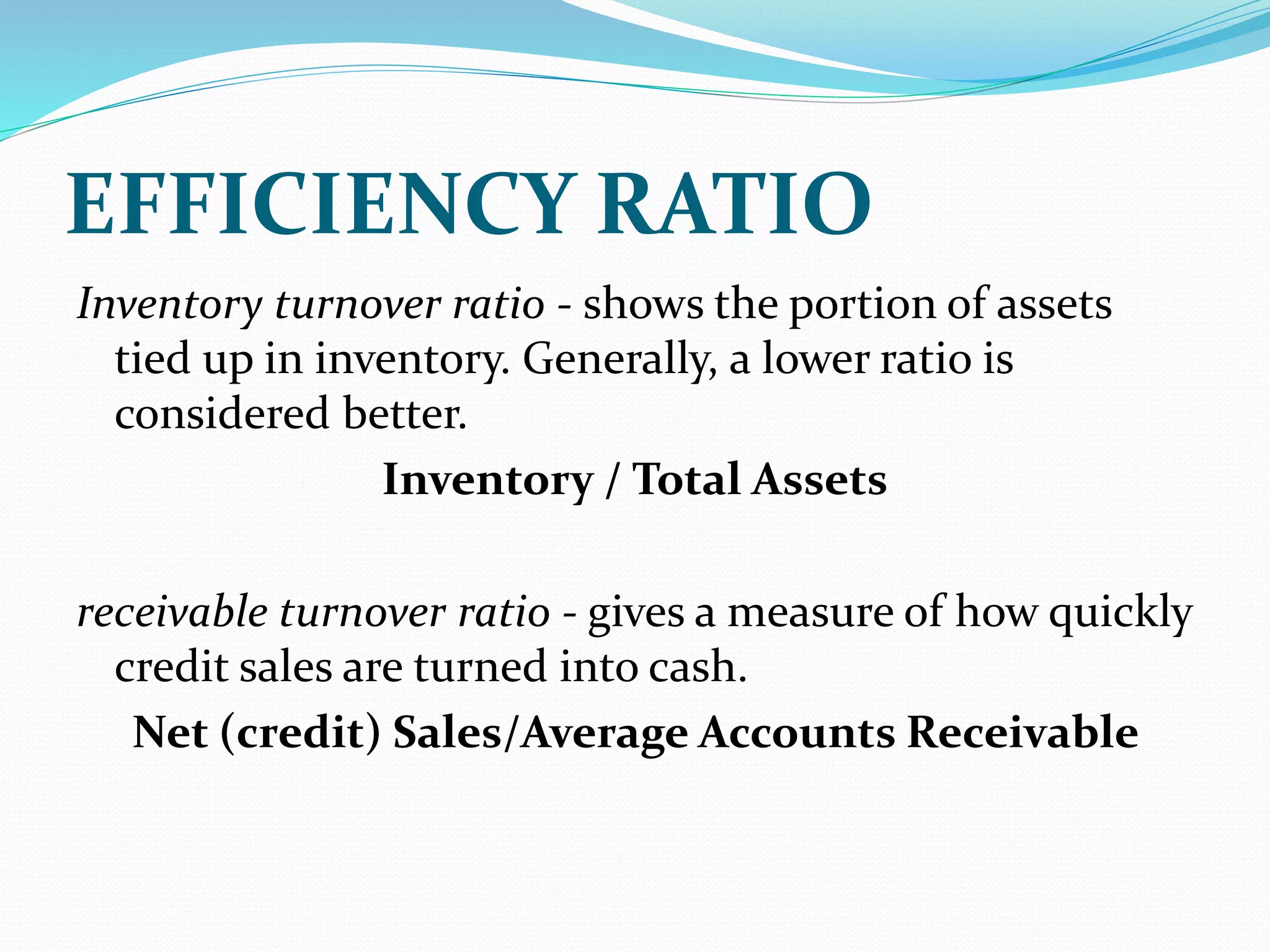 EFFICIENCY RATIO

Inventory turnover ratio - shows the portion of assets tied up in inventory. Generally, a lower ratio is considered better.

Inventory / Total Assets

receivable turnover ratio - gives a measure of how quickly credit sales are turned into cash.

Net (credit) Sales/Average Accounts Receivable